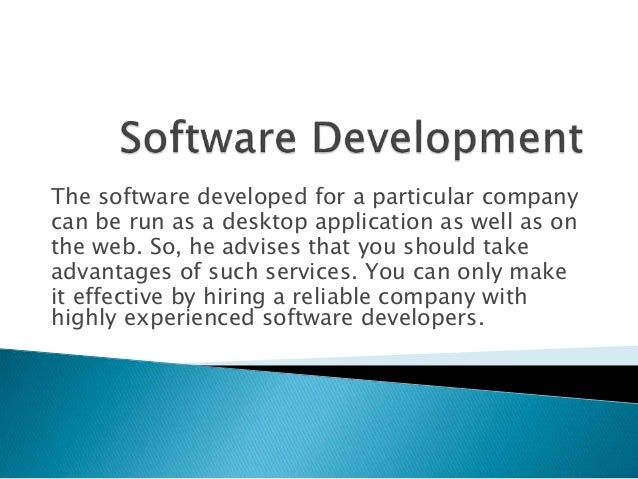 Software Development

The software developed for a particular company can be run as a desktop application as well as on the web. So, he advises that you should take advantages of such services. You can only make it effective by hiring a reliable company with highly experienced software developers.